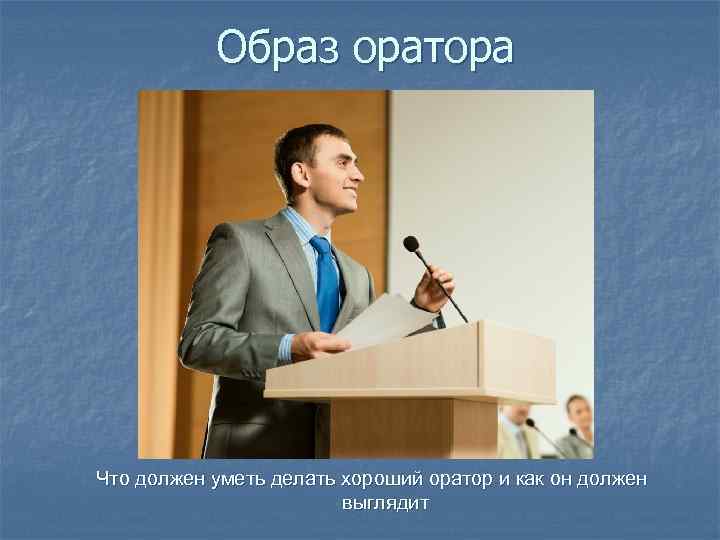 Образ оратора

Что должен уметь делать хороший оратор и как он должен выглядит